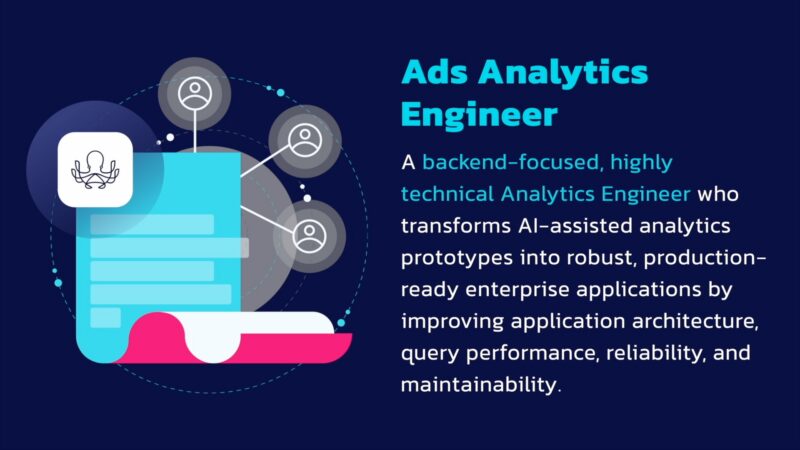 Ads Analytics Engineer

A backend-focused, highly technical Analytics Engineer who transforms AI-assisted analytics prototypes into robust, production-ready enterprise applications by improving application architecture, query performance, reliability, and maintainability.